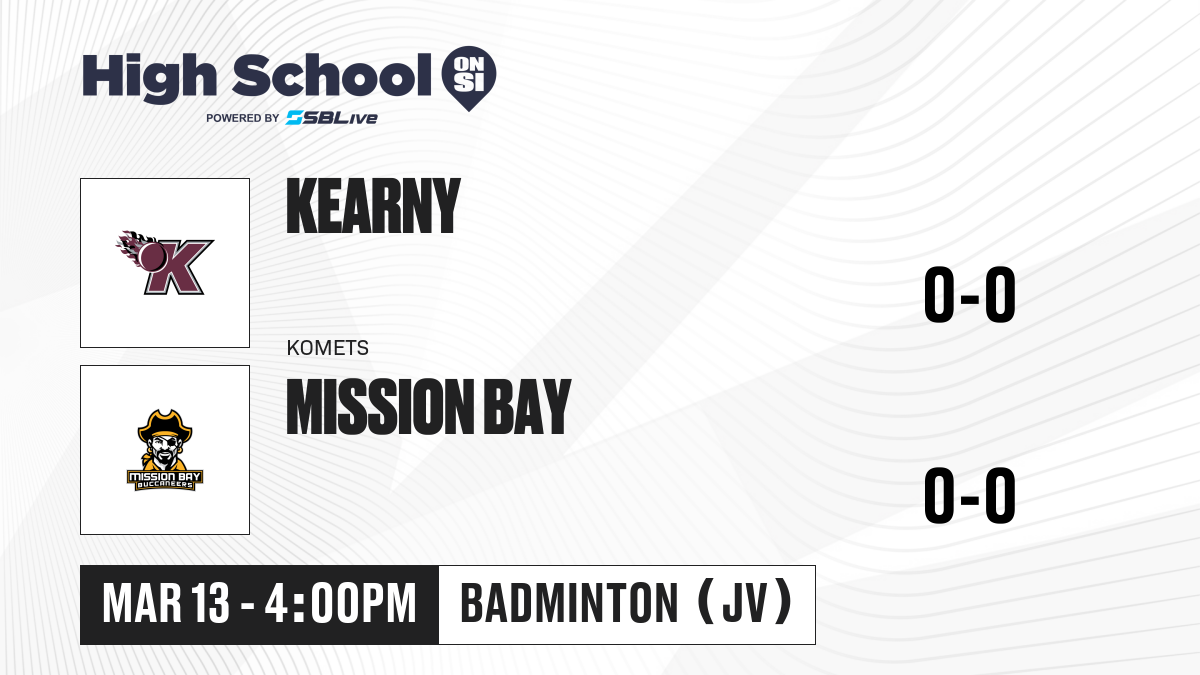 High School ON SI
POWERED BY SBLive

K

KEARNY

0-0

KOMETS

MISSION BAY
BUCCANEERS

MISSION BAY

0-0

MAR 13 - 4:00PM

BADMINTON (JV)